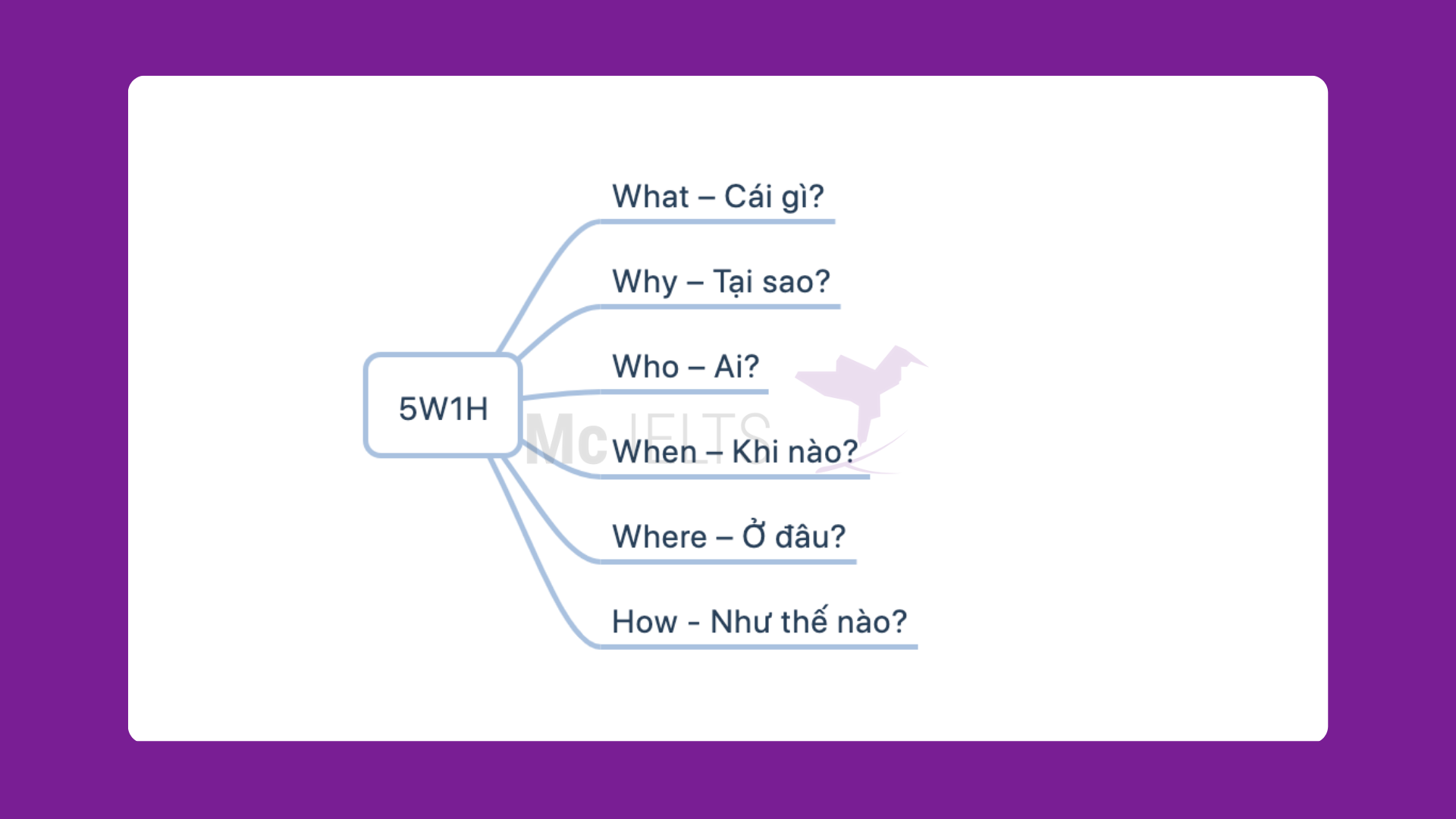 5W1H

What – Cái gì?

Why – Tại sao?

Who – Ai?

When – Khi nào?

Where – Ở đâu?

How - Như thế nào?

Mc IELTS